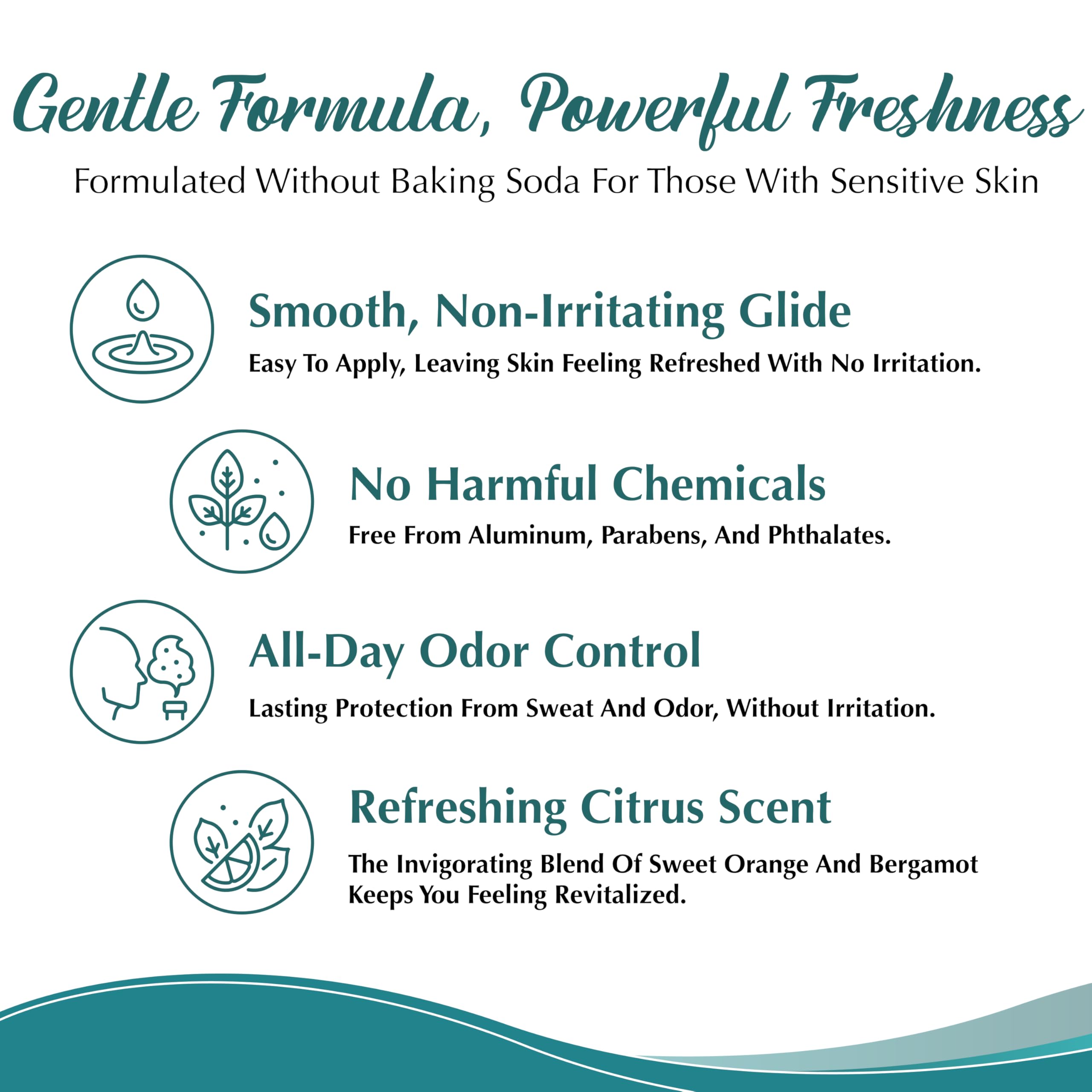 Gentle Formula, Powerful Freshness
Formulated Without Baking Soda For Those With Sensitive Skin

Smooth, Non-Irritating Glide
Easy To Apply, Leaving Skin Feeling Refreshed With No Irritation.

No Harmful Chemicals
Free From Aluminum, Parabens, And Phthalates.

All-Day Odor Control
Lasting Protection From Sweat And Odor, Without Irritation.

Refreshing Citrus Scent
The Invigorating Blend Of Sweet Orange And Bergamot Keeps You Feeling Revitalized.